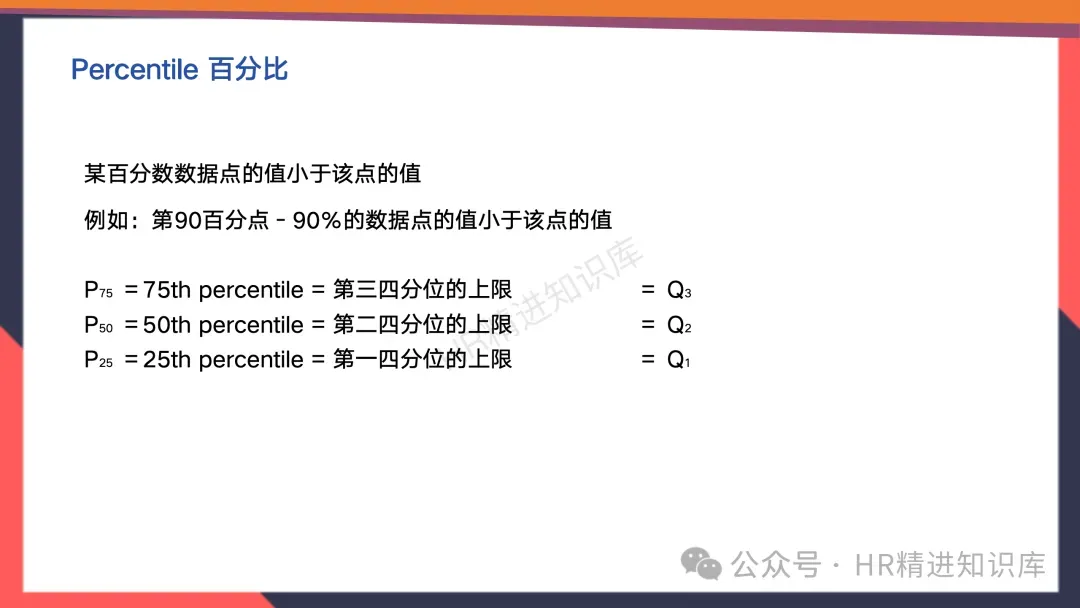 Percentile 百分比

某百分数数据点的值小于该点的值

例如：第90百分点 - 90%的数据点的值小于该点的值

$P_{75}$ = 75th percentile = 第三四分位的上限 = $Q_3$
$P_{50}$ = 50th percentile = 第二四分位的上限 = $Q_2$
$P_{25}$ = 25th percentile = 第一四分位的上限 = $Q_1$

HR精进知识库

公众号 · HR精进知识库